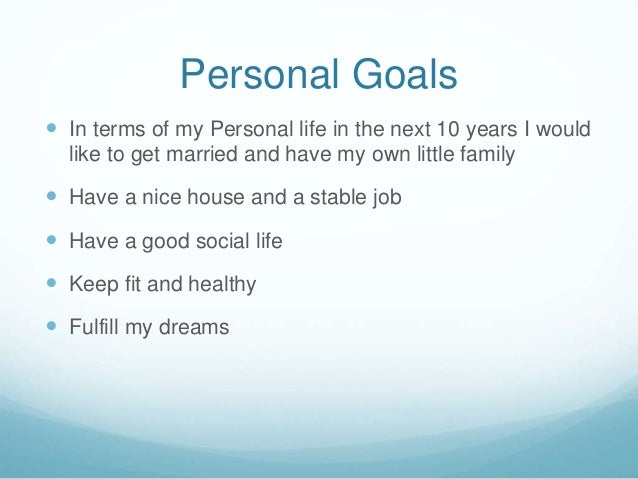 Personal Goals

- In terms of my Personal life in the next 10 years I would like to get married and have my own little family
- Have a nice house and a stable job
- Have a good social life
- Keep fit and healthy
- Fulfill my dreams